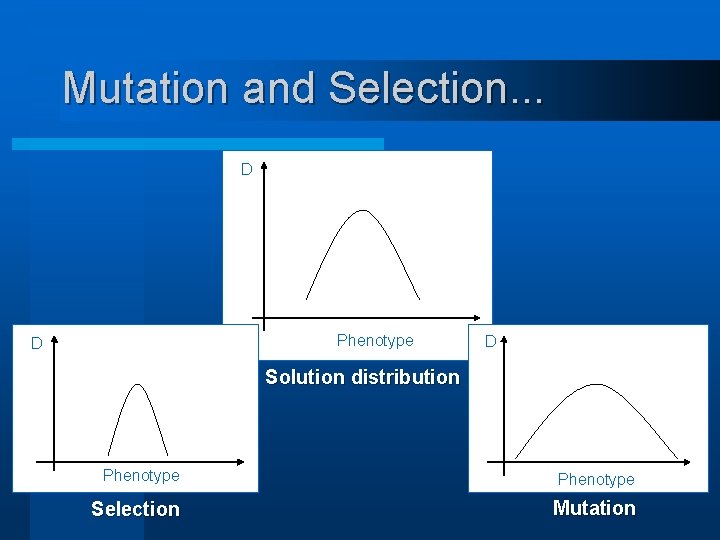 Mutation and Selection...

D

Phenotype

Solution distribution

D

Phenotype

Selection

D

Phenotype

Mutation